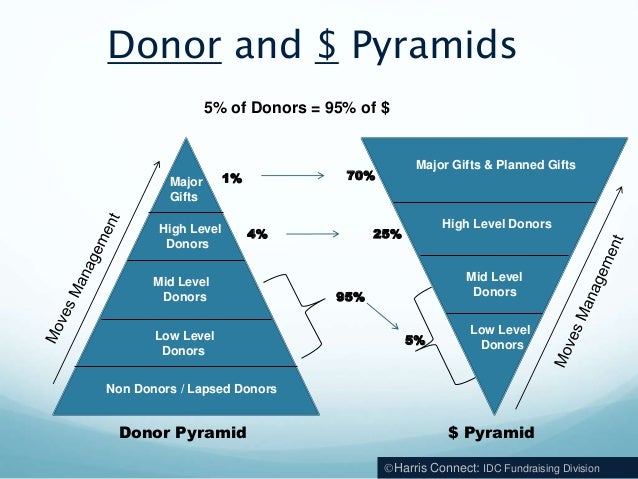 Donor and $ Pyramids

5% of Donors = 95% of $

Moves Management

Major Gifts

High Level Donors

Mid Level Donors

Low Level Donors

Non Donors / Lapsed Donors

1%

4%

95%

70%

25%

5%

Major Gifts & Planned Gifts

High Level Donors

Mid Level Donors

Low Level Donors

Moves Management

Donor Pyramid

$ Pyramid

©Harris Connect: IDC Fundraising Division